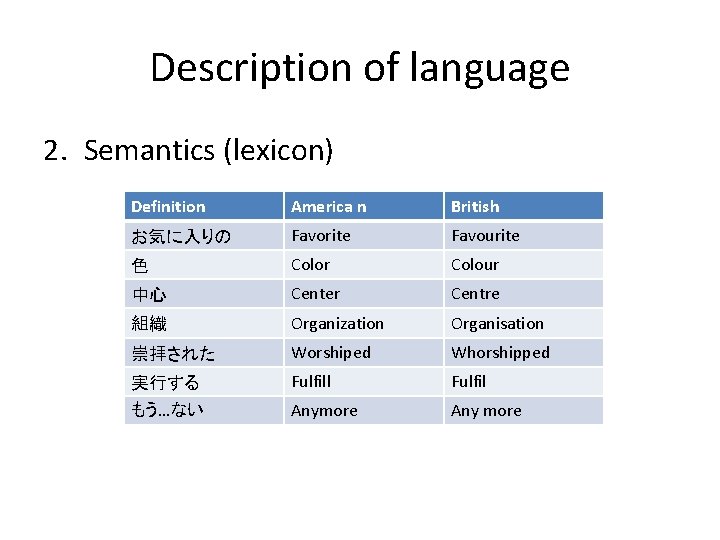 Description of language

2. Semantics (lexicon)

| Definition | America n | British |
|---|---|---|
| お気に入りの | Favorite | Favourite |
| 色 | Color | Colour |
| 中心 | Center | Centre |
| 組織 | Organization | Organisation |
| 崇拝された | Worshiped | Whorshipped |
| 実行する | Fulfill | Fulfil |
| もう…ない | Anymore | Any more |